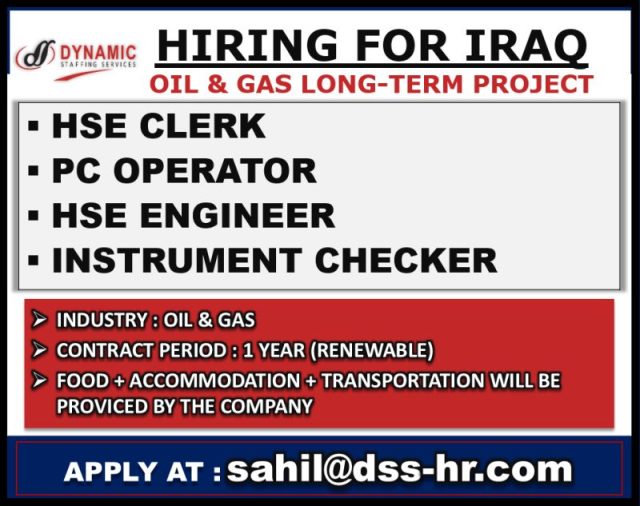 DYNAMIC
STAFFING SERVICES

HIRING FOR IRAQ
OIL & GAS LONG-TERM PROJECT

▪ HSE CLERK
▪ PC OPERATOR
▪ HSE ENGINEER
▪ INSTRUMENT CHECKER

➢ INDUSTRY : OIL & GAS
➢ CONTRACT PERIOD : 1 YEAR (RENEWABLE)
➢ FOOD + ACCOMMODATION + TRANSPORTATION WILL BE PROVICED BY THE COMPANY

APPLY AT : sahil@dss-hr.com